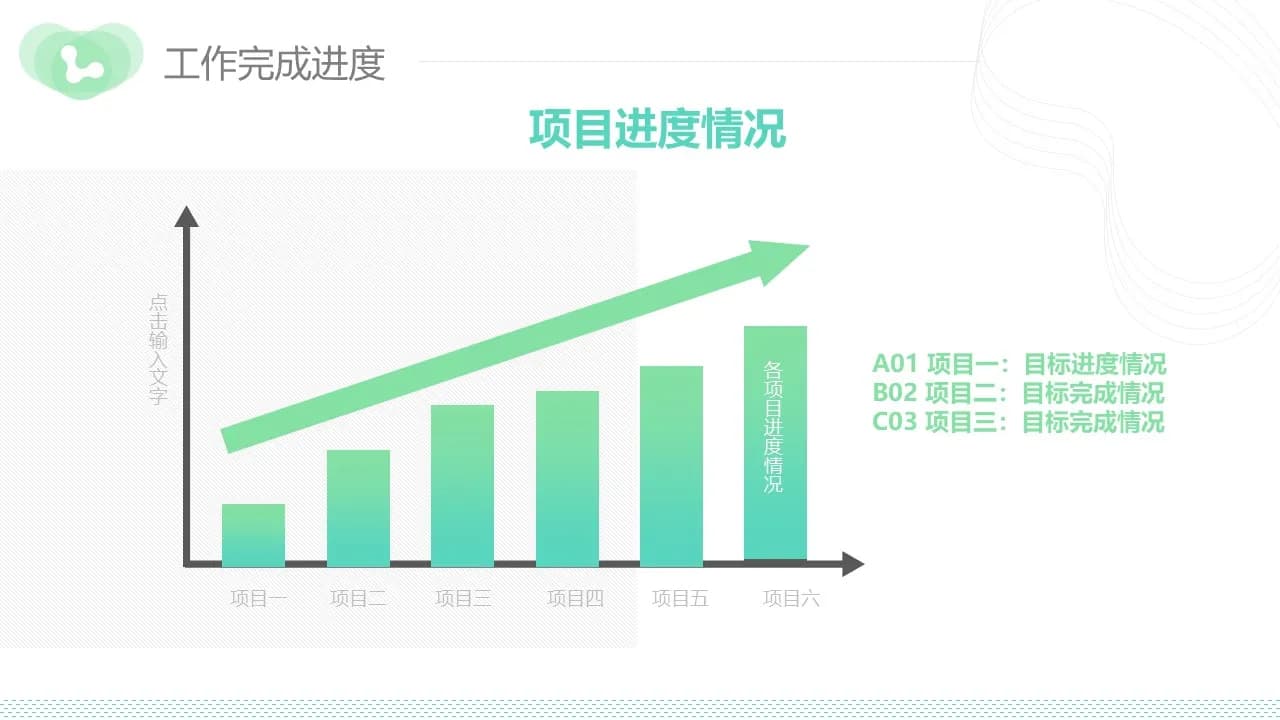 工作完成进度

项目进度情况

点击输入文字

各项目进度情况

项目一 项目二 项目三 项目四 项目五 项目六

A01 项目一：目标进度情况
B02 项目二：目标完成情况
C03 项目三：目标完成情况